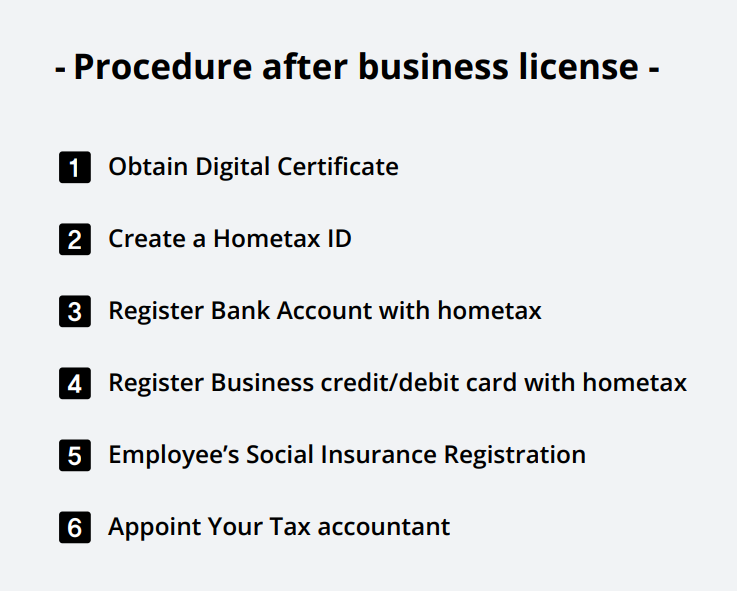 - Procedure after business license -

1 Obtain Digital Certificate

2 Create a Hometax ID

3 Register Bank Account with hometax

4 Register Business credit/debit card with hometax

5 Employee’s Social Insurance Registration

6 Appoint Your Tax accountant